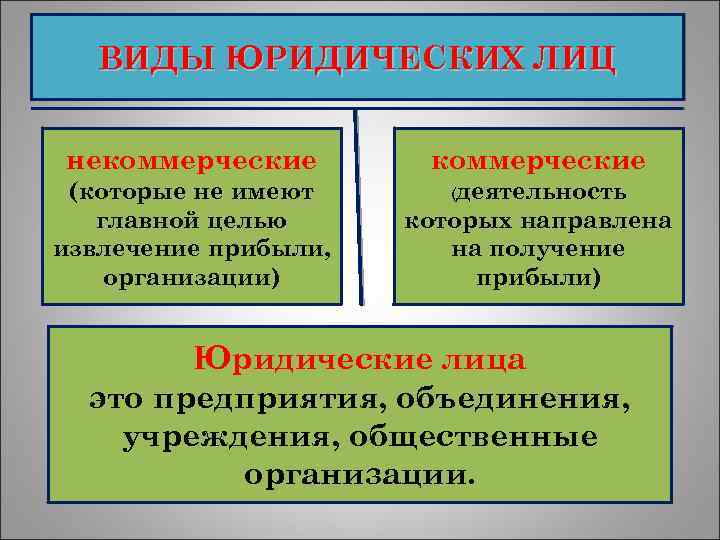 ВИДЫ ЮРИДИЧЕСКИХ ЛИЦ

некоммерческие (которые не имеют главной целью извлечение прибыли, организации)

коммерческие (деятельность которых направлена на получение прибыли)

Юридические лица это предприятия, объединения, учреждения, общественные организации.